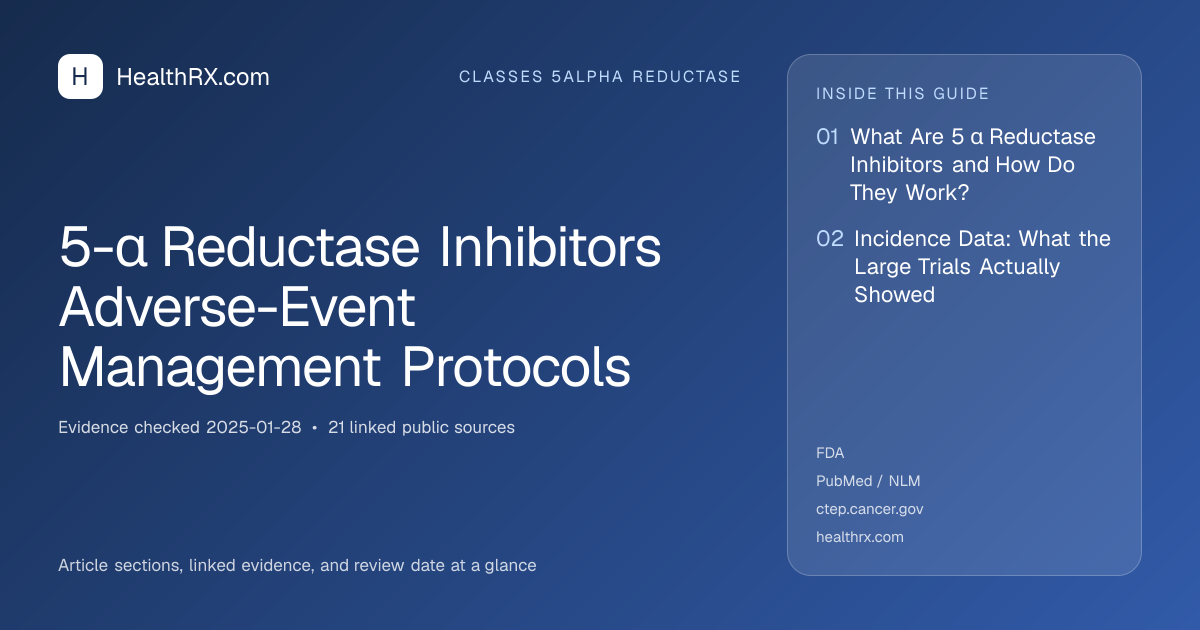 H HealthRX.com

CLASSES 5ALPHA REDUCTASE

5-α Reductase Inhibitors Adverse-Event Management Protocols

Evidence checked 2025-01-28 • 21 linked public sources

Article sections, linked evidence, and review date at a glance

INSIDE THIS GUIDE

01 What Are 5 α Reductase Inhibitors and How Do They Work?

02 Incidence Data: What the Large Trials Actually Showed

FDA

PubMed / NLM

ctep.cancer.gov

healthrx.com